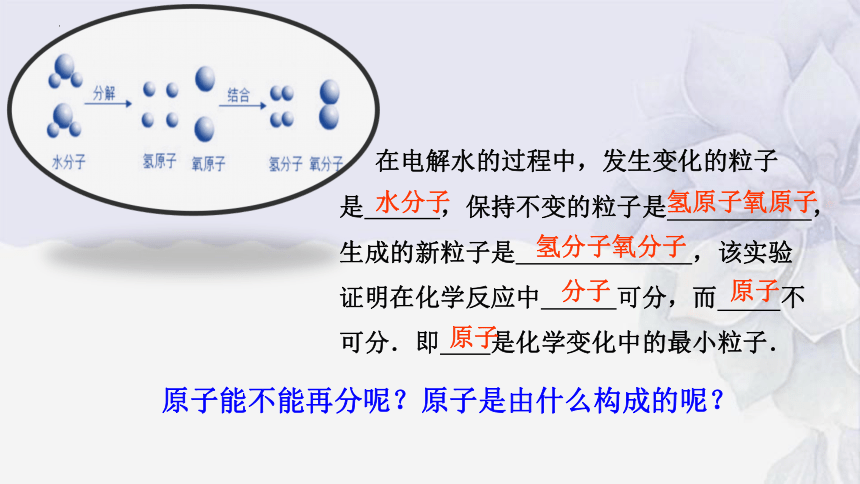 分解

结合

水分子

氢原子

氧原子

氢分子

氧分子

在电解水的过程中，发生变化的粒子是水分子，保持不变的粒子是氢原子氧原子，生成的新粒子是氢分子氧分子，该实验证明在化学反应中分子可分，而原子不可分．即原子是化学变化中的最小粒子．

原子能不能再分呢？原子是由什么构成的呢？